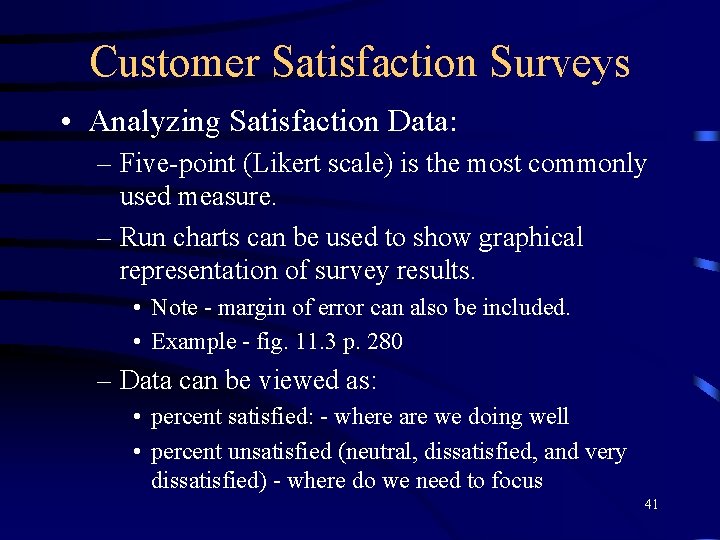 Customer Satisfaction Surveys

• Analyzing Satisfaction Data:

– Five-point (Likert scale) is the most commonly used measure.

– Run charts can be used to show graphical representation of survey results.

• Note - margin of error can also be included.

• Example - fig. 11.3 p. 280

– Data can be viewed as:

• percent satisfied: - where are we doing well

• percent unsatisfied (neutral, dissatisfied, and very dissatisfied) - where do we need to focus

41